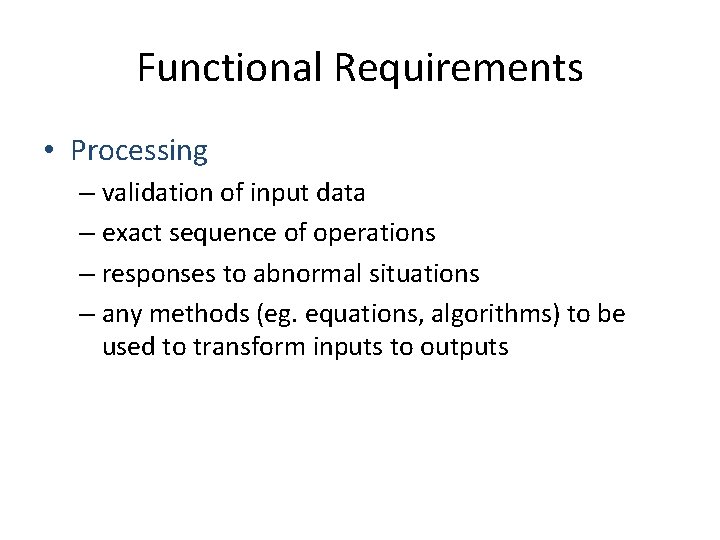 Functional Requirements

• Processing
– validation of input data
– exact sequence of operations
– responses to abnormal situations
– any methods (eg. equations, algorithms) to be used to transform inputs to outputs